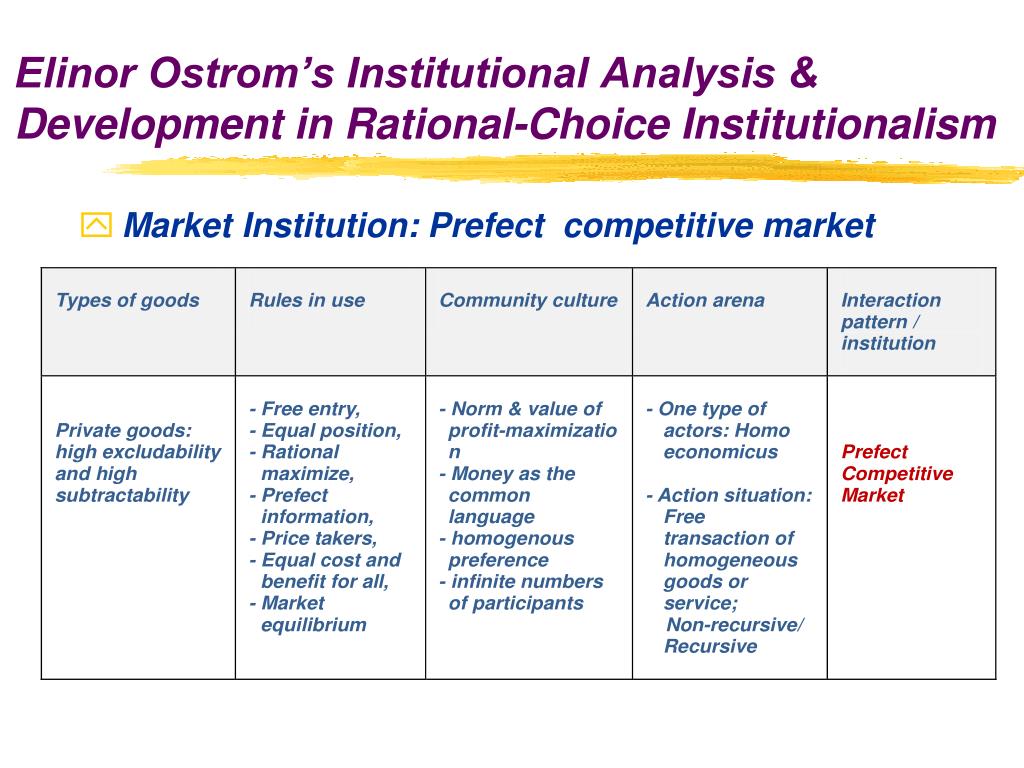 Elinor Ostrom's Institutional Analysis & Development in Rational-Choice Institutionalism

Market Institution: Prefect competitive market

| Types of goods | Rules in use | Community culture | Action arena | Interaction pattern / institution |
|---|---|---|---|---|
| Private goods: high excludability and high subtractability | - Free entry, - Equal position, - Rational maximize, - Prefect information, - Price takers, - Equal cost and benefit for all, - Market equilibrium | - Norm & value of profit-maximization - Money as the common language - homogenous preference - infinite numbers of participants | - One type of actors: Homo economicus - Action situation: Free transaction of homogeneous goods or service; Non-recursive/ Recursive | Prefect Competitive Market |